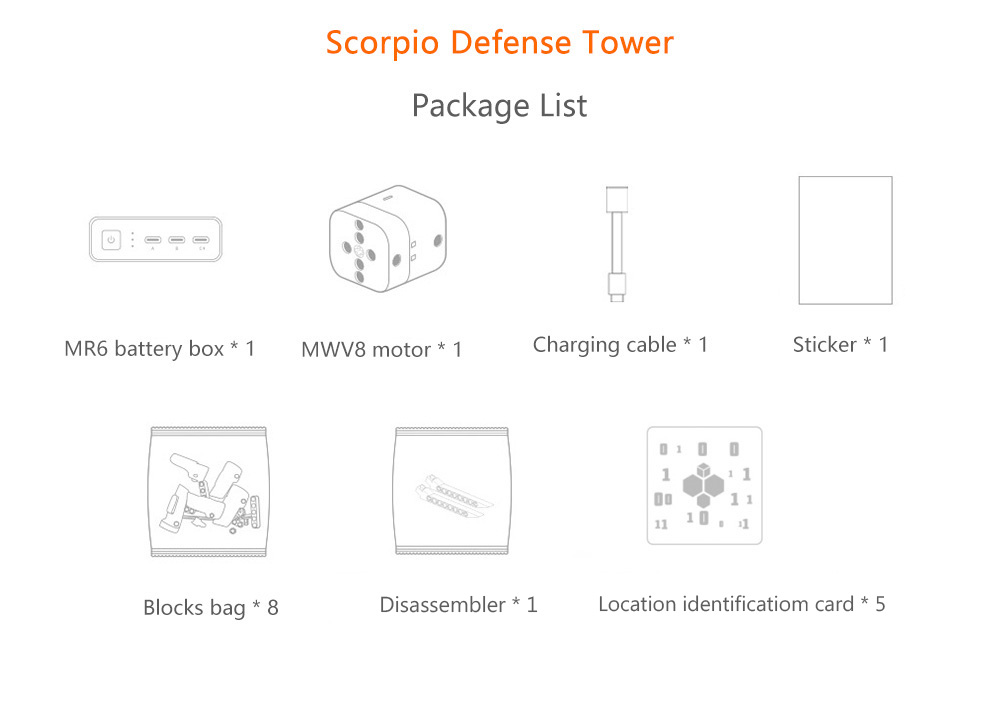 Scorpio Defense Tower

Package List

MR6 battery box * 1

MWV8 motor * 1

Charging cable * 1

Sticker * 1

Blocks bag * 8

Disassembler * 1

Location identificatiom card * 5